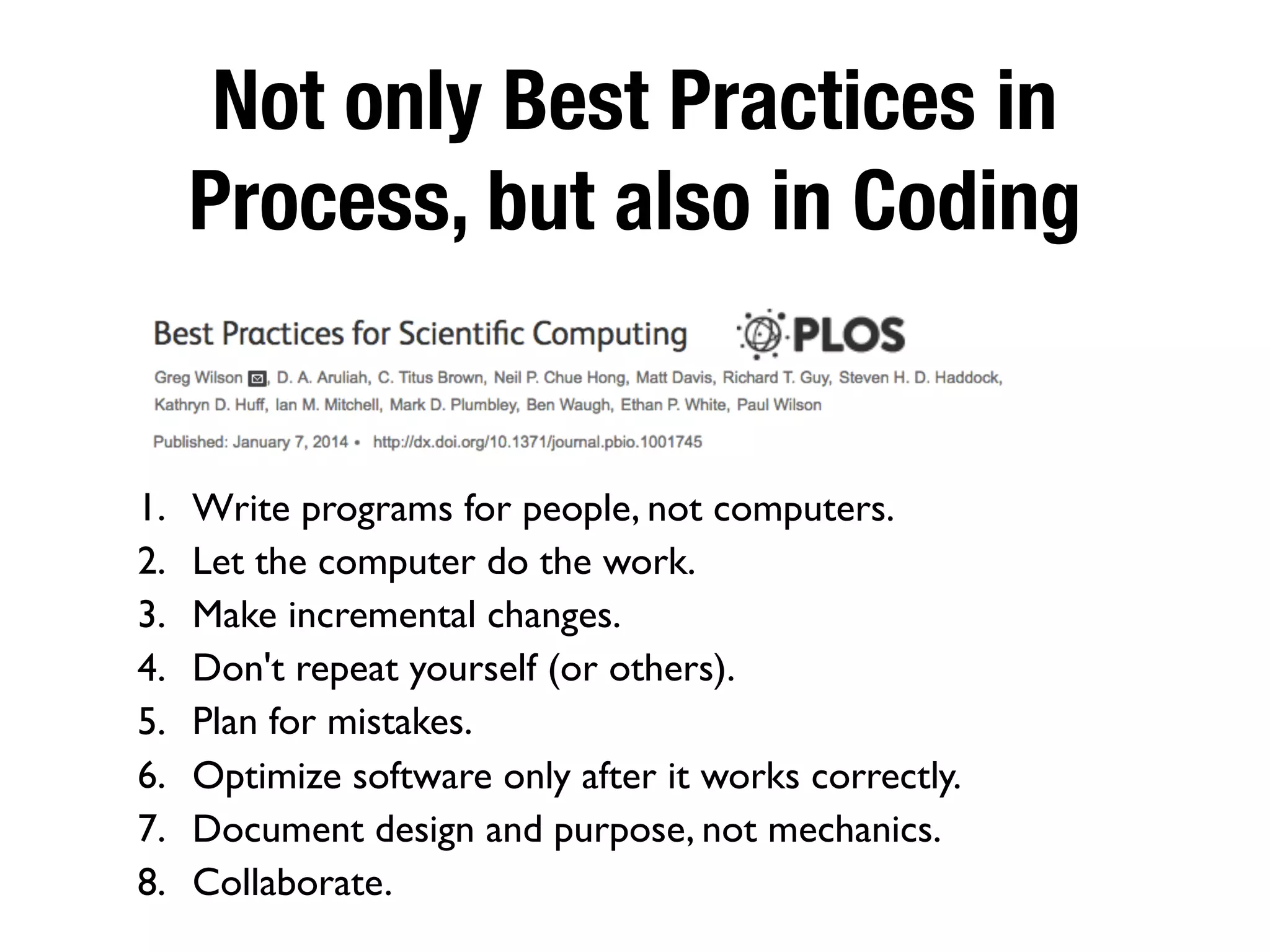 Not only Best Practices in Process, but also in Coding

Best Practices for Scientific Computing

PLOS

Greg Wilson, D. A. Aruliah, C. Titus Brown, Neil P. Chue Hong, Matt Davis, Richard T. Guy, Steven H. D. Haddock, Kathryn D. Huff, Ian M. Mitchell, Mark D. Plumbley, Ben Waugh, Ethan P. White, Paul Wilson

Published: January 7, 2014 • http://dx.doi.org/10.1371/journal.pbio.1001745

1. Write programs for people, not computers.
2. Let the computer do the work.
3. Make incremental changes.
4. Don't repeat yourself (or others).
5. Plan for mistakes.
6. Optimize software only after it works correctly.
7. Document design and purpose, not mechanics.
8. Collaborate.